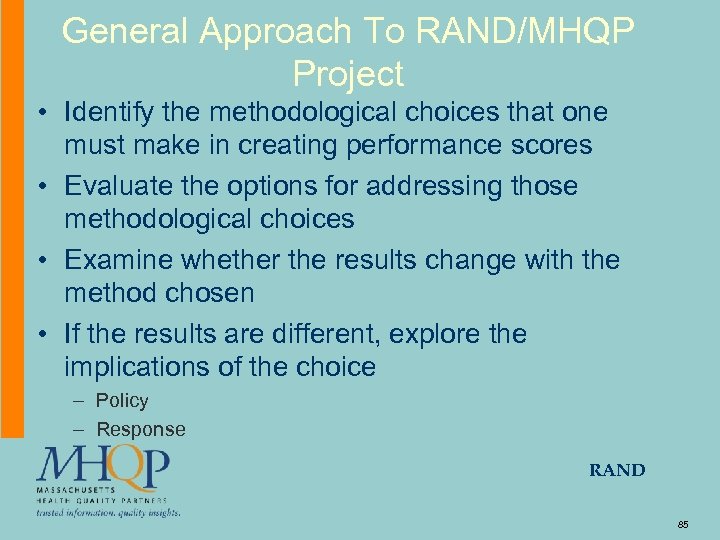 General Approach To RAND/MHQP Project

• Identify the methodological choices that one must make in creating performance scores
• Evaluate the options for addressing those methodological choices
• Examine whether the results change with the method chosen
• If the results are different, explore the implications of the choice
– Policy
– Response

MHQP
MASSACHUSETTS HEALTH QUALITY PARTNERS
trusted information. quality insights.

RAND

85